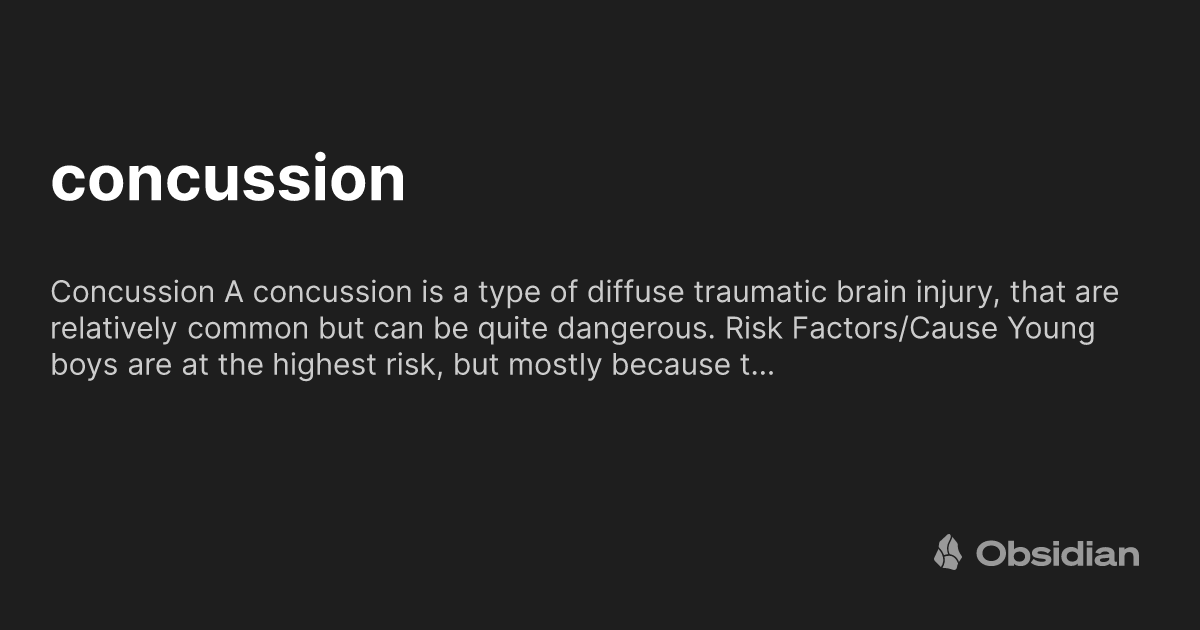 concussion

Concussion A concussion is a type of diffuse traumatic brain injury, that are relatively common but can be quite dangerous. Risk Factors/Cause Young boys are at the highest risk, but mostly because t...

Obsidian